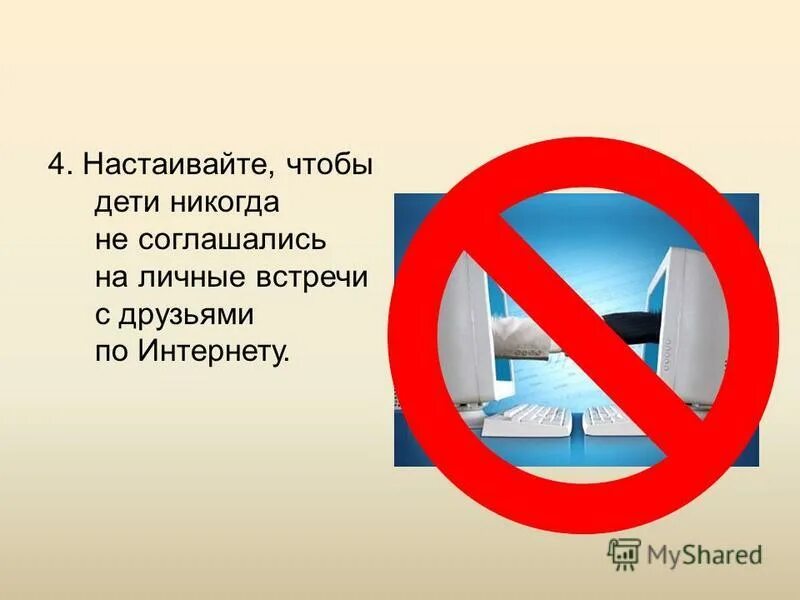 4. Настаивайте, чтобы дети никогда не соглашались на личные встречи с друзьями по Интернету.

MyShared